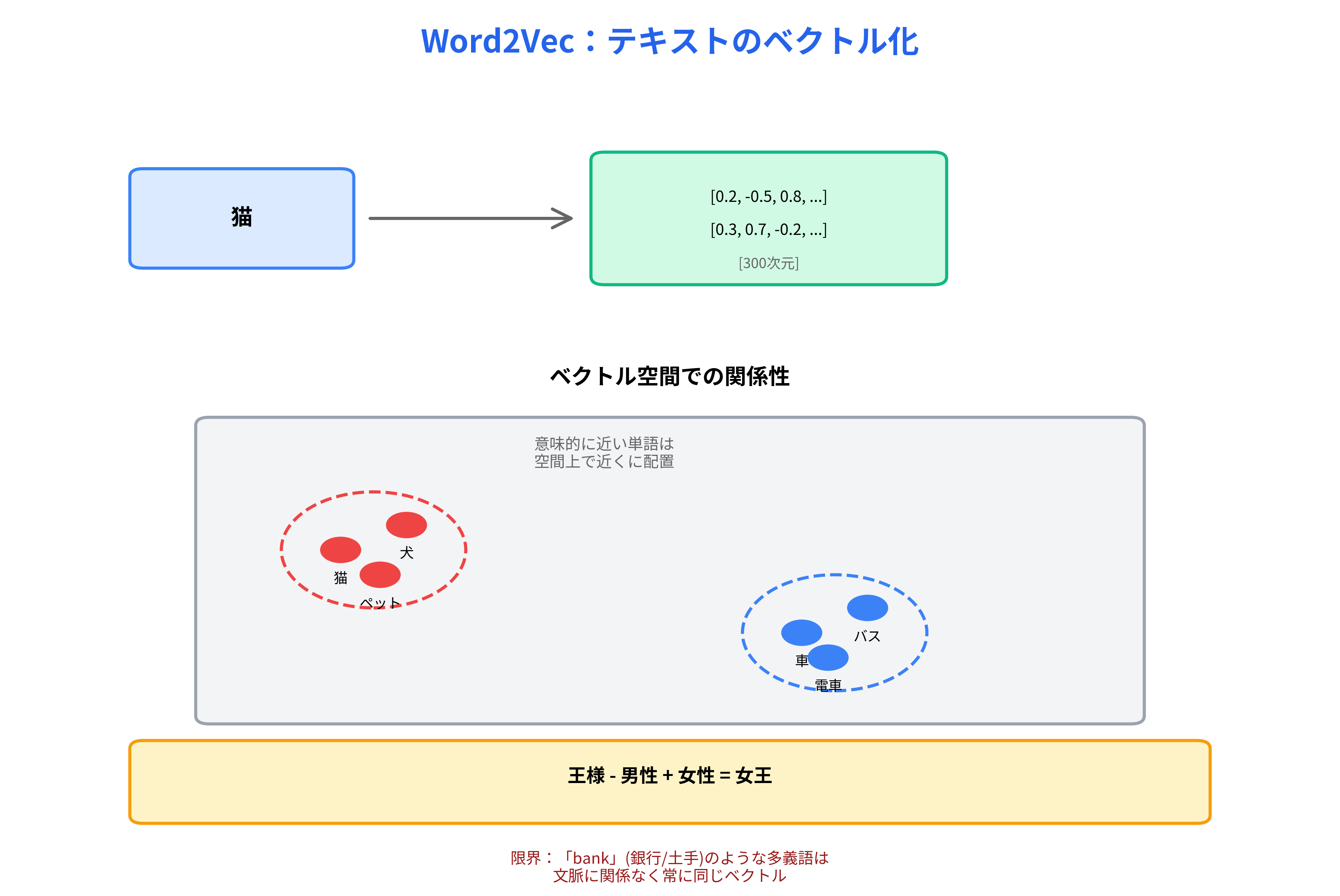 Word2Vec：テキストのベクトル化

猫

[0.2, -0.5, 0.8, ...]

[0.3, 0.7, -0.2, ...]

[300次元]

ベクトル空間での関係性

意味的に近い単語は
空間上で近くに配置

犬

猫

ペット

バス

車

電車

王様 - 男性 + 女性 = 女王

限界：「bank」(銀行/土手)のような多義語は
文脈に関係なく常に同じベクトル